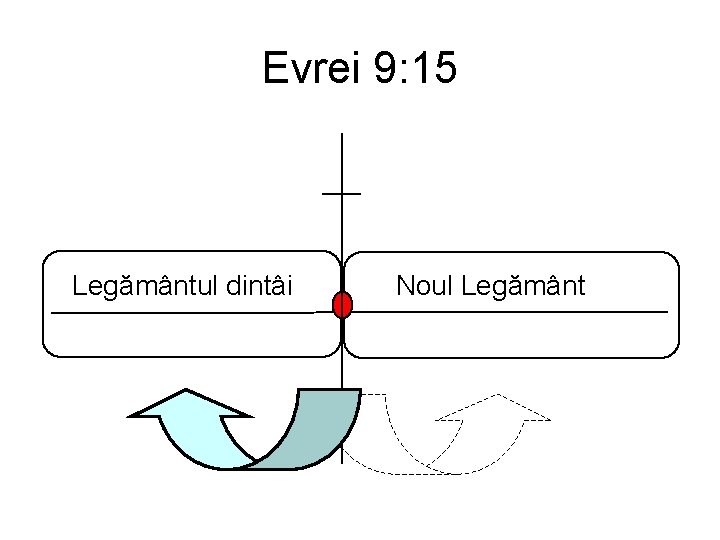 Evrei 9:15

Legământul dintâi

Noul Legământ